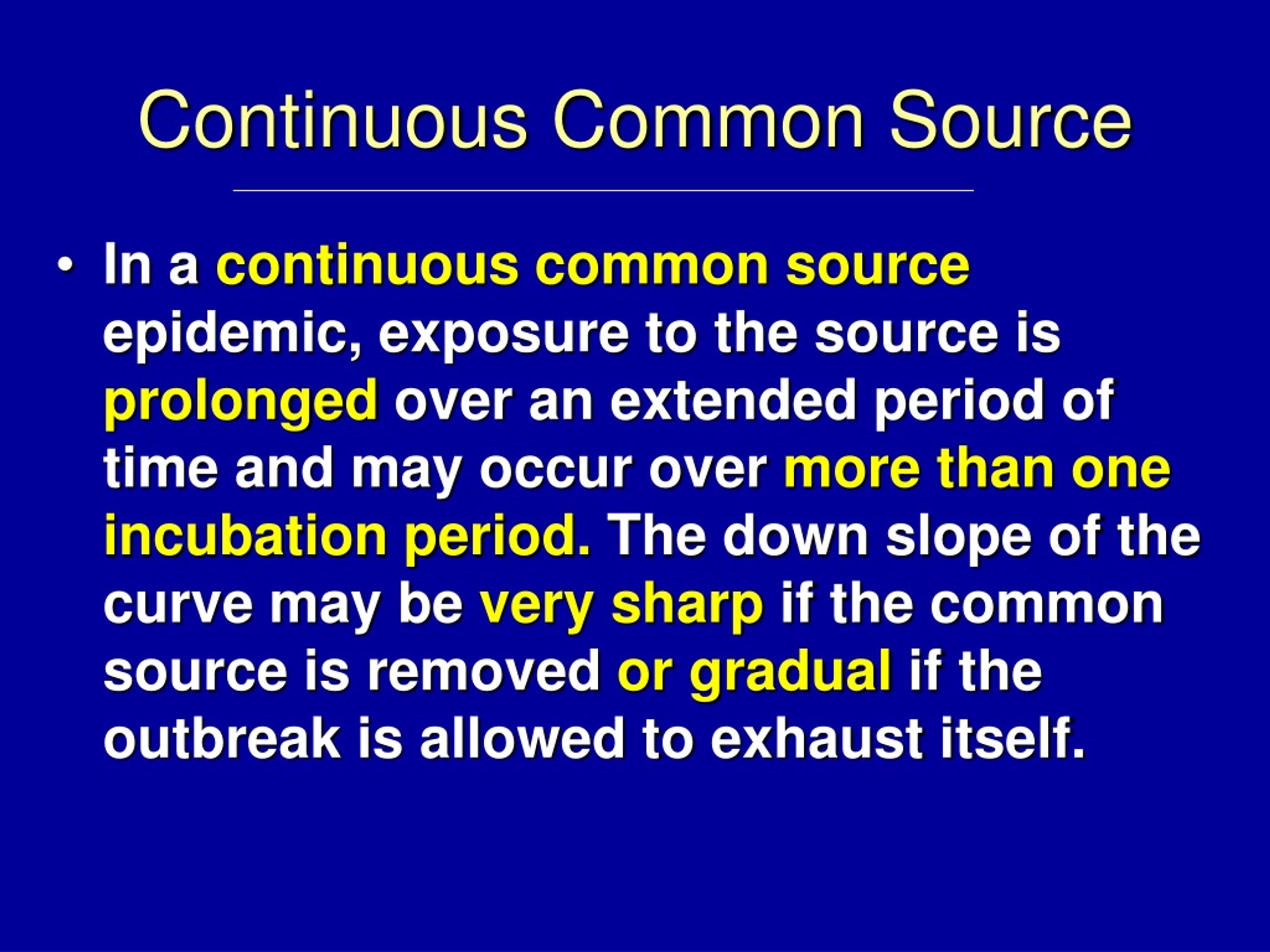 Continuous Common Source

• In a continuous common source epidemic, exposure to the source is prolonged over an extended period of time and may occur over more than one incubation period. The down slope of the curve may be very sharp if the common source is removed or gradual if the outbreak is allowed to exhaust itself.